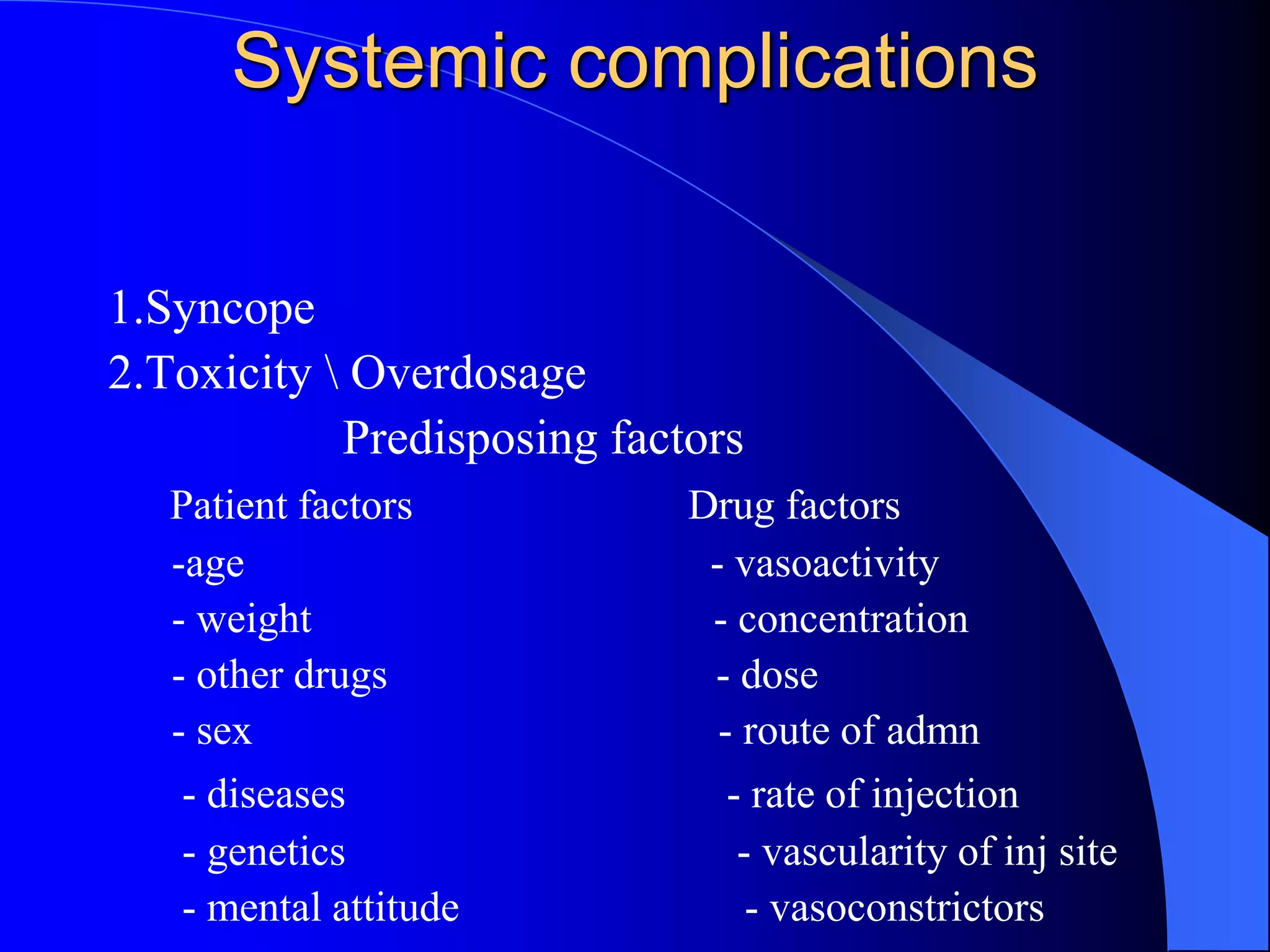 Systemic complications

1.Syncope
2.Toxicity \ Overdosage
Predisposing factors

Patient factors
-age
- weight
- other drugs
- sex
- diseases
- genetics
- mental attitude

Drug factors
- vasoactivity
- concentration
- dose
- route of admn
- rate of injection
- vascularity of inj site
- vasoconstrictors